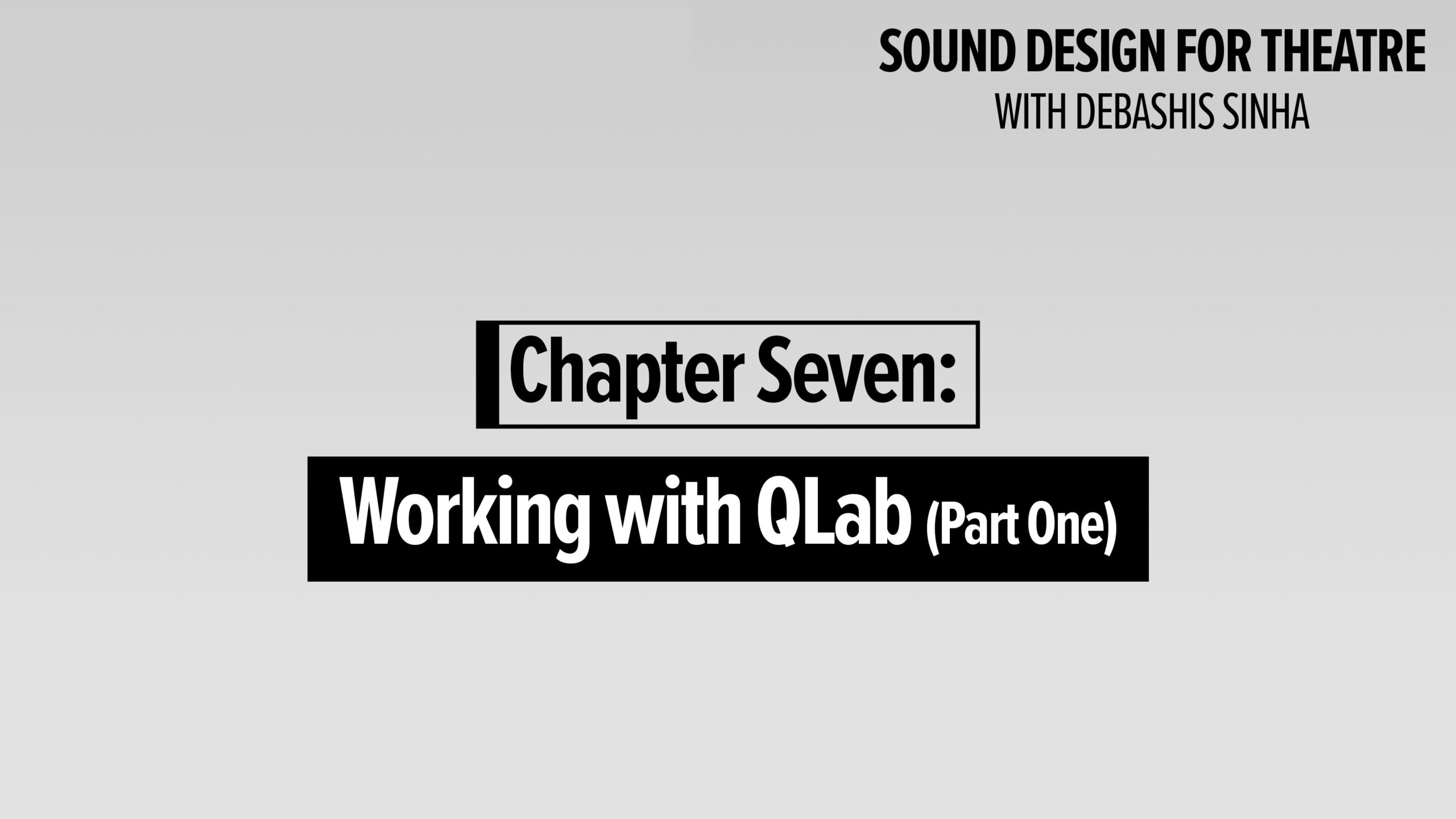 SOUND DESIGN FOR THEATRE
WITH DEBASHIS SINHA

Chapter Seven:

Working with QLab (Part One)